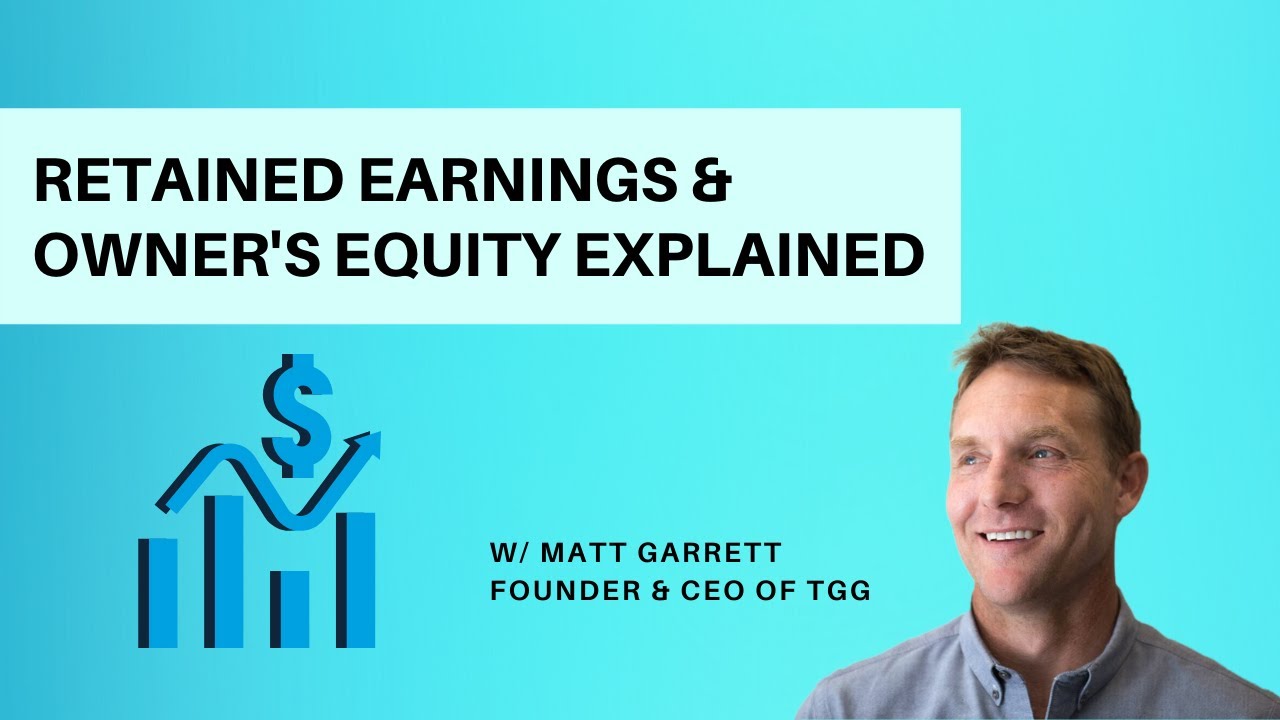 RETAINED EARNINGS & OWNER'S EQUITY EXPLAINED

$

W/ MATT GARRETT
FOUNDER & CEO OF TGG